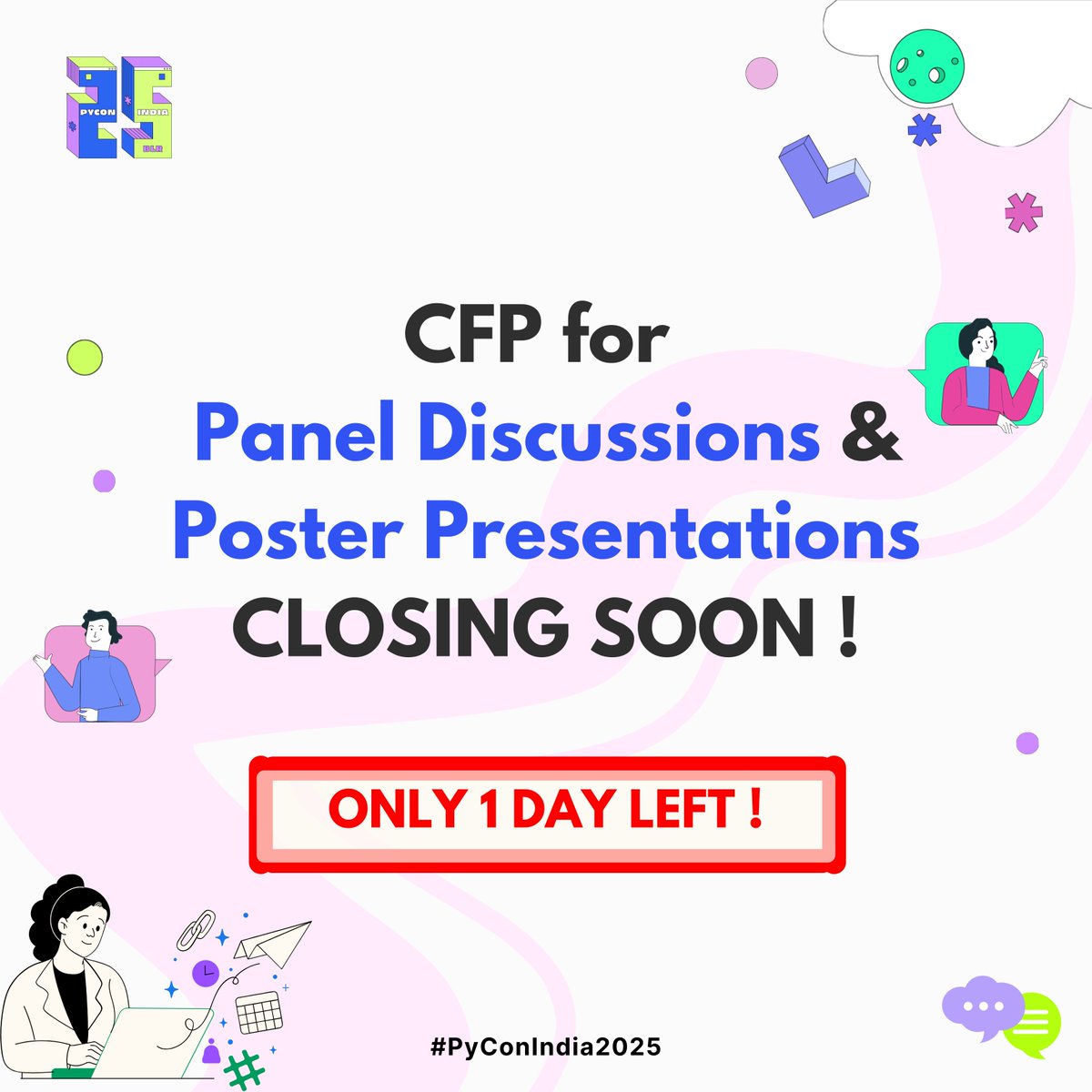 25 PYCON INDIA BLR

CFP for
Panel Discussions &
Poster Presentations
CLOSING SOON !

ONLY 1 DAY LEFT !

#PyConIndia2025